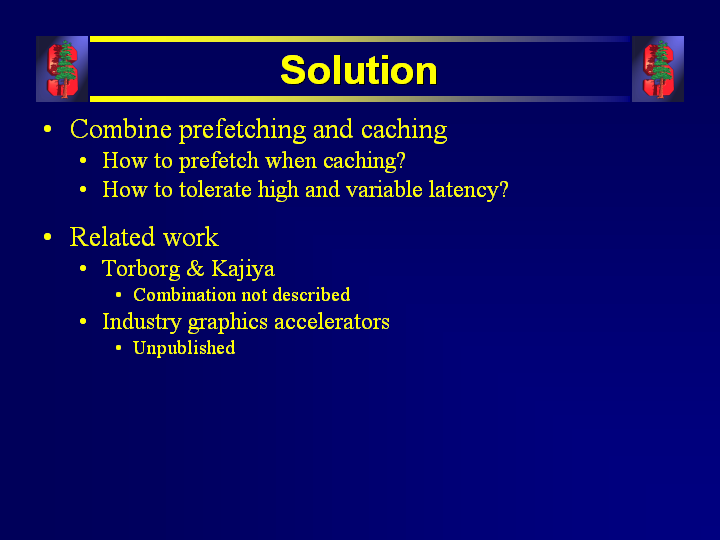 Solution

• Combine prefetching and caching
  • How to prefetch when caching?
  • How to tolerate high and variable latency?

• Related work
  • Torborg & Kajiya
    • Combination not described
  • Industry graphics accelerators
    • Unpublished